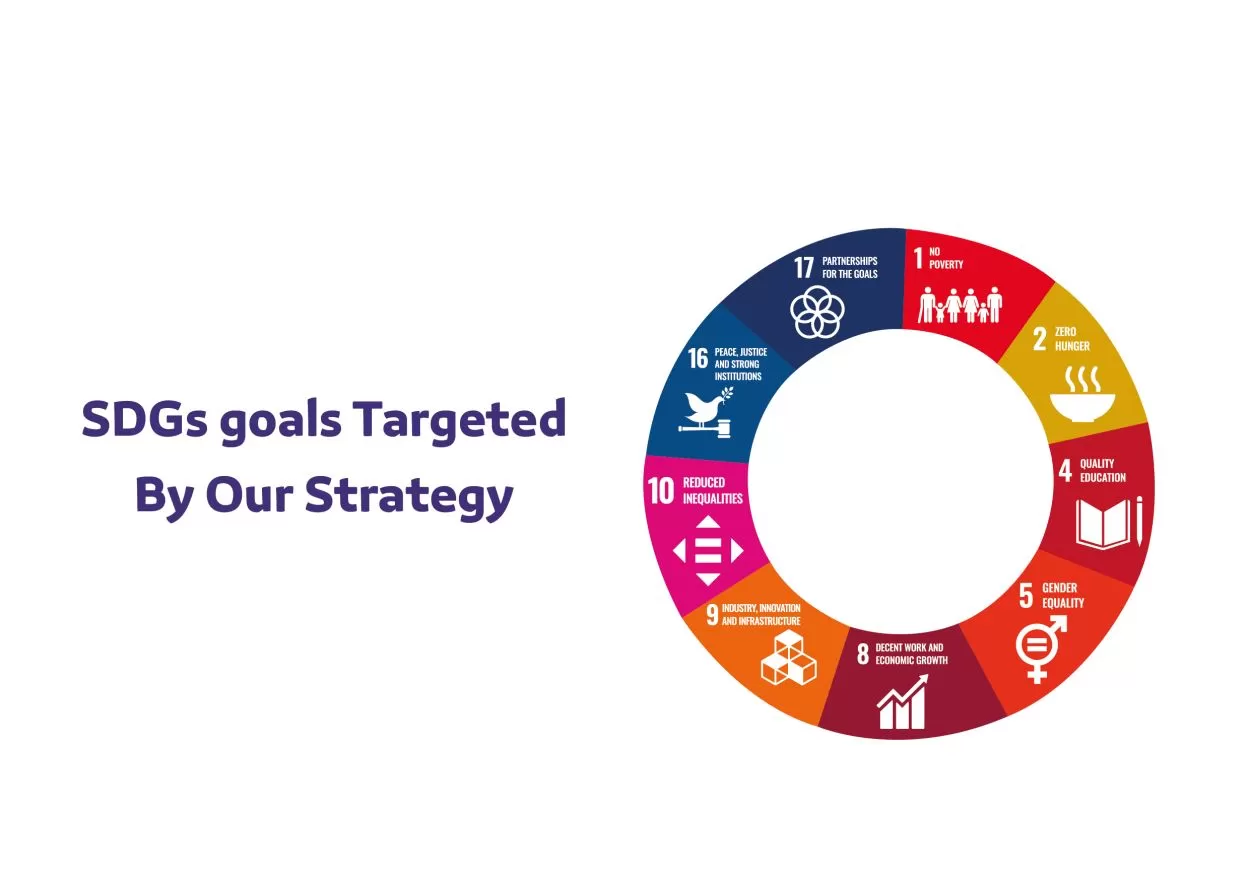 SDGs goals Targeted By Our Strategy

1 NO POVERTY

2 ZERO HUNGER

4 QUALITY EDUCATION

5 GENDER EQUALITY

8 DECENT WORK AND ECONOMIC GROWTH

9 INDUSTRY, INNOVATION AND INFRASTRUCTURE

10 REDUCED INEQUALITIES

16 PEACE, JUSTICE AND STRONG INSTITUTIONS

17 PARTNERSHIPS FOR THE GOALS